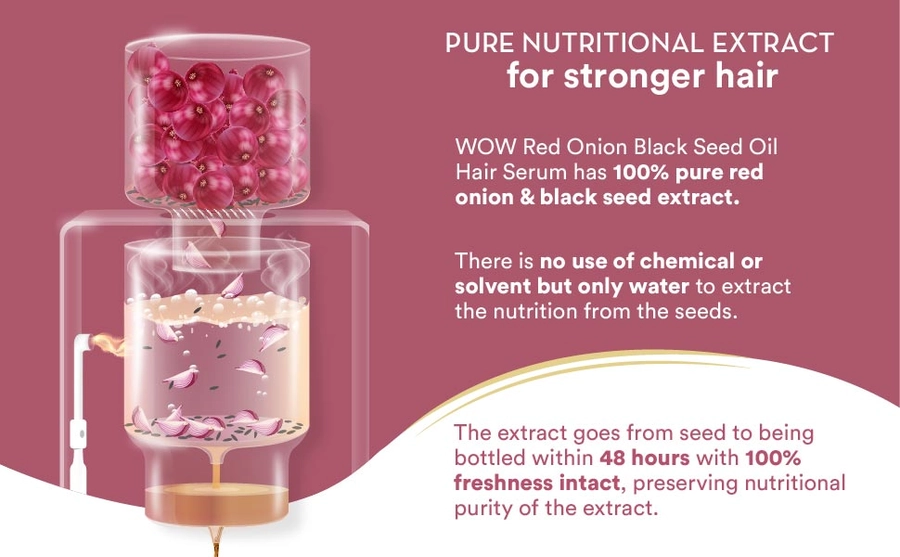 PURE NUTRITIONAL EXTRACT
for stronger hair

WOW Red Onion Black Seed Oil Hair Serum has 100% pure red onion & black seed extract.

There is no use of chemical or solvent but only water to extract the nutrition from the seeds.

The extract goes from seed to being bottled within 48 hours with 100% freshness intact, preserving nutritional purity of the extract.